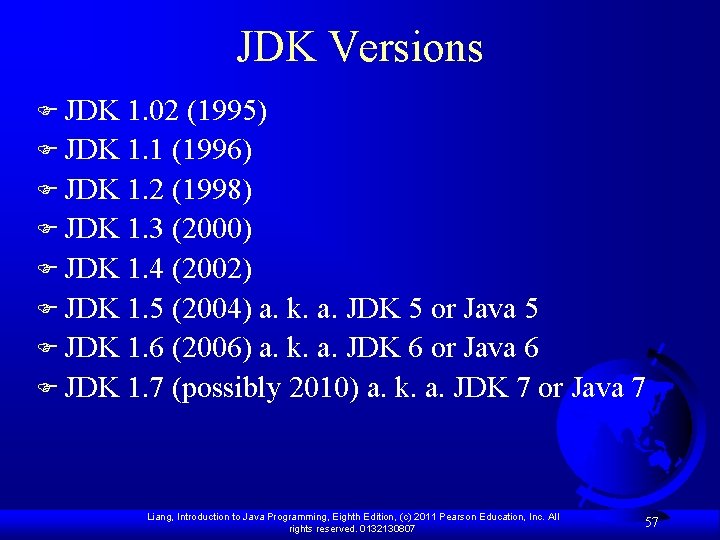 JDK Versions

JDK 1.02 (1995)
JDK 1.1 (1996)
JDK 1.2 (1998)
JDK 1.3 (2000)
JDK 1.4 (2002)
JDK 1.5 (2004) a. k. a. JDK 5 or Java 5
JDK 1.6 (2006) a. k. a. JDK 6 or Java 6
JDK 1.7 (possibly 2010) a. k. a. JDK 7 or Java 7

Liang, Introduction to Java Programming, Eighth Edition, (c) 2011 Pearson Education, Inc. All rights reserved. 0132130807

57